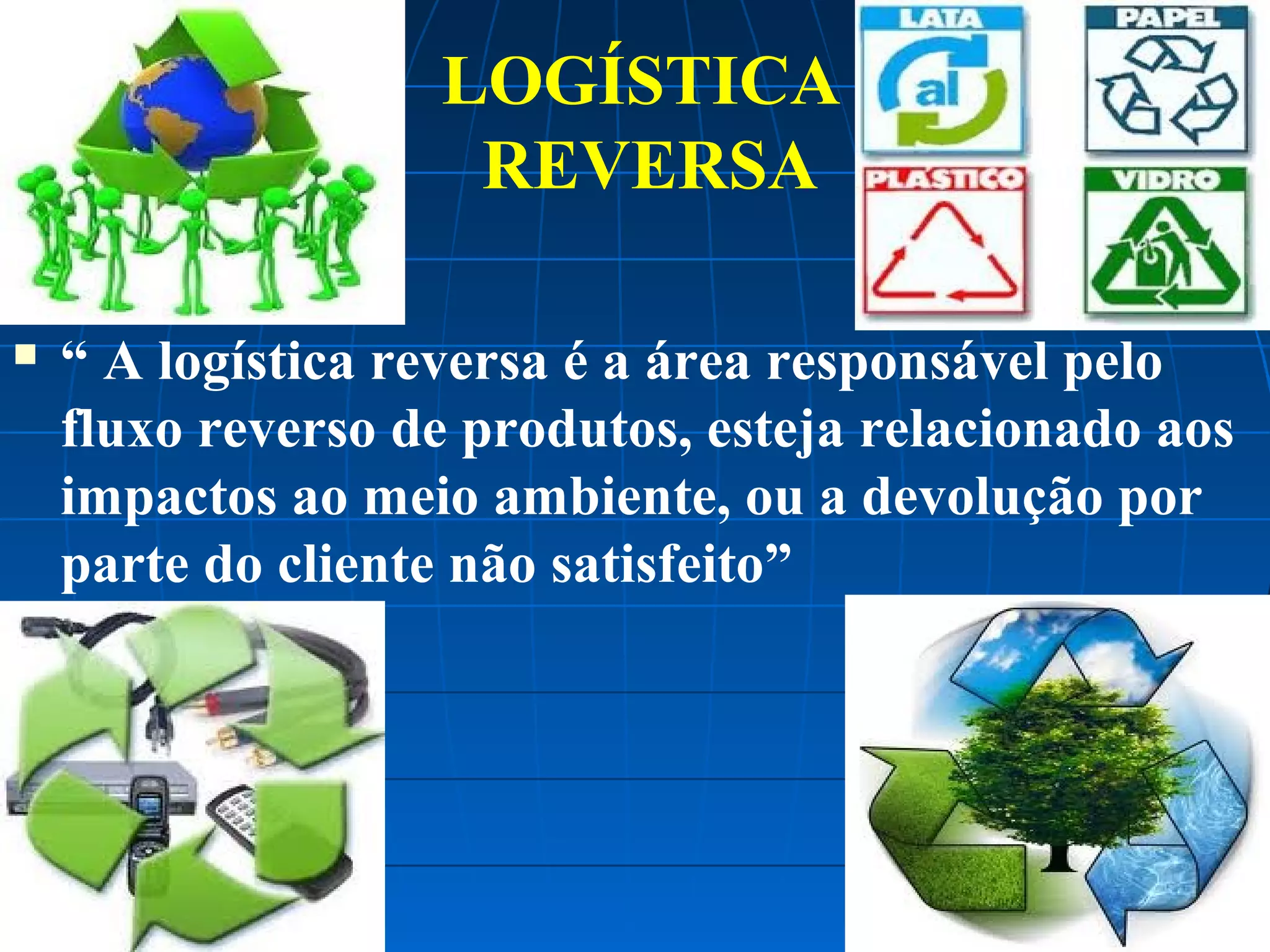 LOGÍSTICA REVERSA

LATA
al

PAPEL

PLASTICO

VIDRO

“ A logística reversa é a área responsável pelo fluxo reverso de produtos, esteja relacionado aos impactos ao meio ambiente, ou a devolução por parte do cliente não satisfeito”